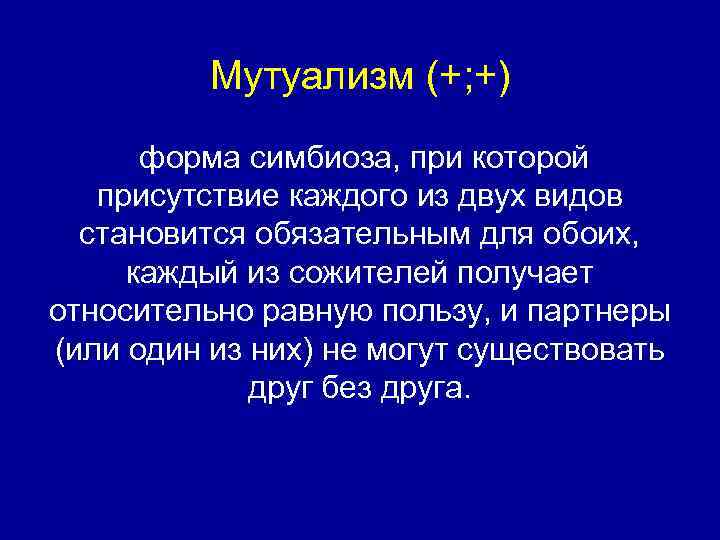 Мутуализм (+;+)

форма симбиоза, при которой присутствие каждого из двух видов становится обязательным для обоих, каждый из сожителей получает относительно равную пользу, и партнеры (или один из них) не могут существовать друг без друга.